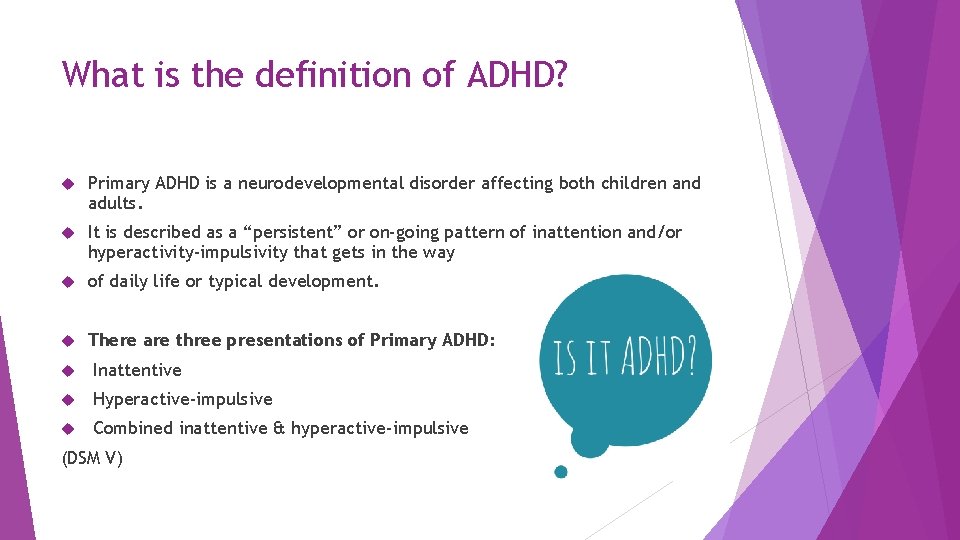 What is the definition of ADHD?

Primary ADHD is a neurodevelopmental disorder affecting both children and adults.

It is described as a “persistent” or on-going pattern of inattention and/or hyperactivity-impulsivity that gets in the way

of daily life or typical development.

There are three presentations of Primary ADHD:

Inattentive

Hyperactive-impulsive

Combined inattentive & hyperactive-impulsive

(DSM V)

IS IT ADHD?